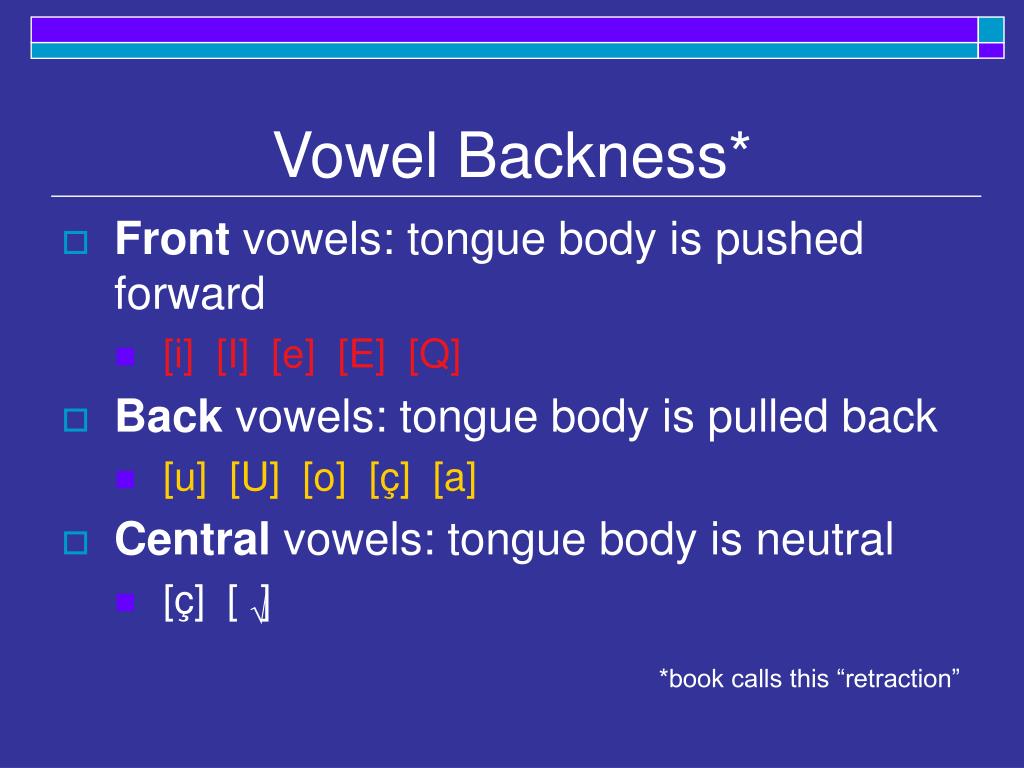 Vowel Backness*

Front vowels: tongue body is pushed forward

[i] [I] [e] [E] [Q]

Back vowels: tongue body is pulled back

[u] [U] [o] [ç] [a]

Central vowels: tongue body is neutral

[ç] [ √]

*book calls this “retraction”